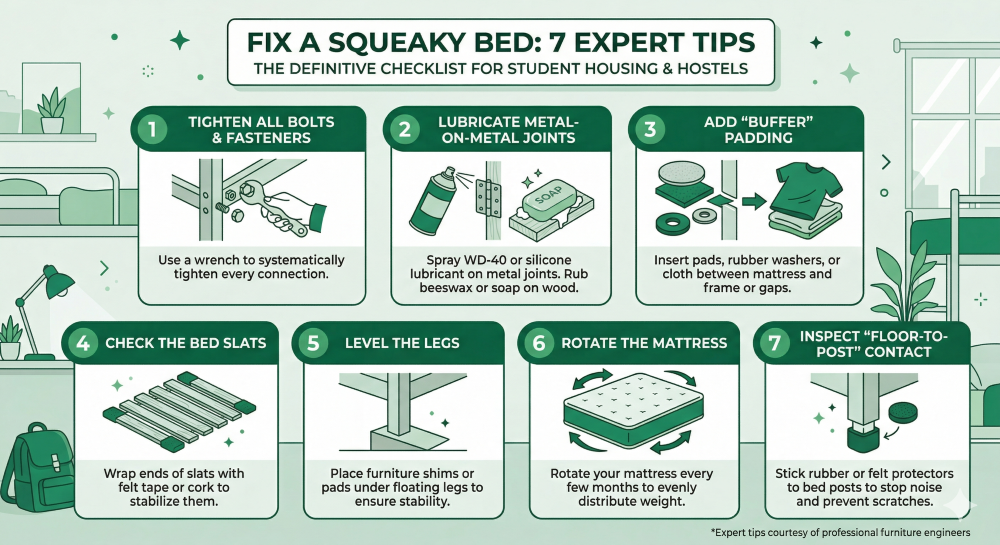 FIX A SQUEAKY BED: 7 EXPERT TIPS
THE DEFINITIVE CHECKLIST FOR STUDENT HOUSING & HOSTELS

1 TIGHTEN ALL BOLTS & FASTENERS

Use a wrench to systematically tighten every connection.

2 LUBRICATE METAL-ON-METAL JOINTS

SOAP

Spray WD-40 or silicone lubricant on metal joints. Rub beeswax or soap on wood.

3 ADD "BUFFER" PADDING

Insert pads, rubber washers, or cloth between mattress and frame or gaps.

4 CHECK THE BED SLATS

Wrap ends of slats with felt tape or cork to stabilize them.

5 LEVEL THE LEGS

Place furniture shims or pads under floating legs to ensure stability.

6 ROTATE THE MATTRESS

Rotate your mattress every few months to evenly distribute weight.

7 INSPECT "FLOOR-TO-POST" CONTACT

Stick rubber or felt protectors to bed posts to stop noise and prevent scratches.

*Expert tips courtesy of professional furniture engineers